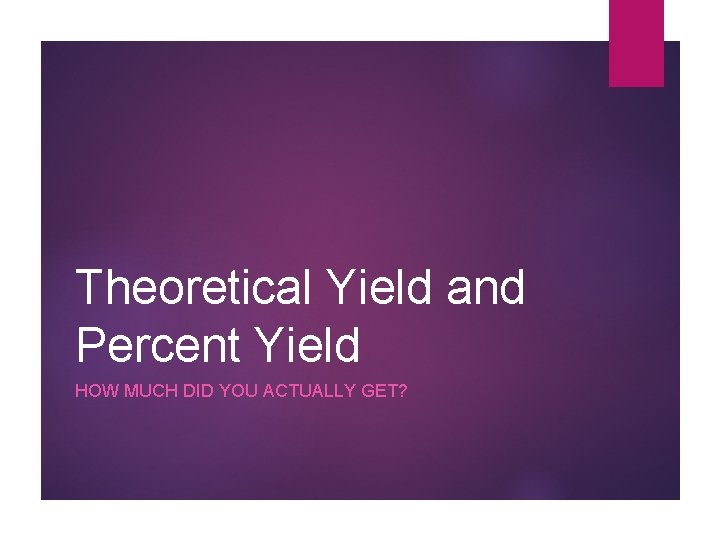 Theoretical Yield and Percent Yield

HOW MUCH DID YOU ACTUALLY GET?